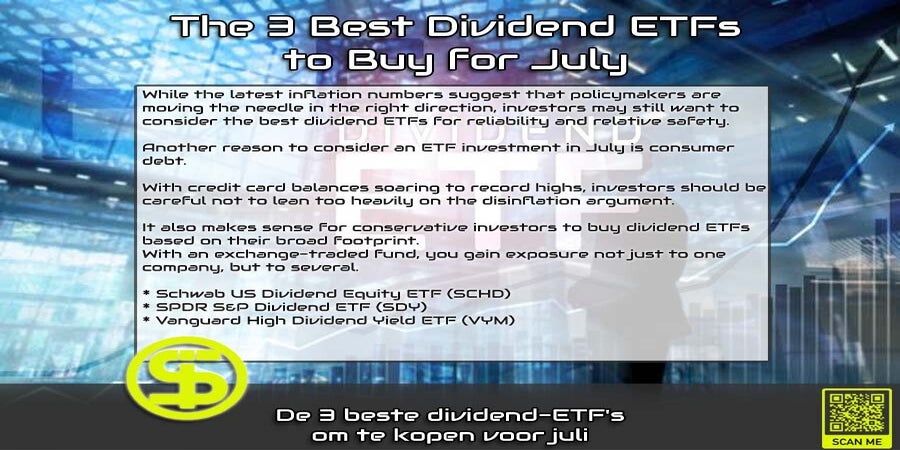 The 3 Best Dividend ETFs to Buy for July

While the latest inflation numbers suggest that policymakers are moving the needle in the right direction, investors may still want to consider the best dividend ETFs for reliability and relative safety.

Another reason to consider an ETF investment in July is consumer debt.

With credit card balances soaring to record highs, investors should be careful not to lean too heavily on the disinflation argument.

It also makes sense for conservative investors to buy dividend ETFs based on their broad footprint.
With an exchange-traded fund, you gain exposure not just to one company, but to several.

* Schwab US Dividend Equity ETF (SCHD)
* SPDR S&P Dividend ETF (SDY)
* Vanguard High Dividend Yield ETF (VYM)

DIVIDEND ETF

De 3 beste dividend-ETF's om te kopen voor juli

SCAN ME